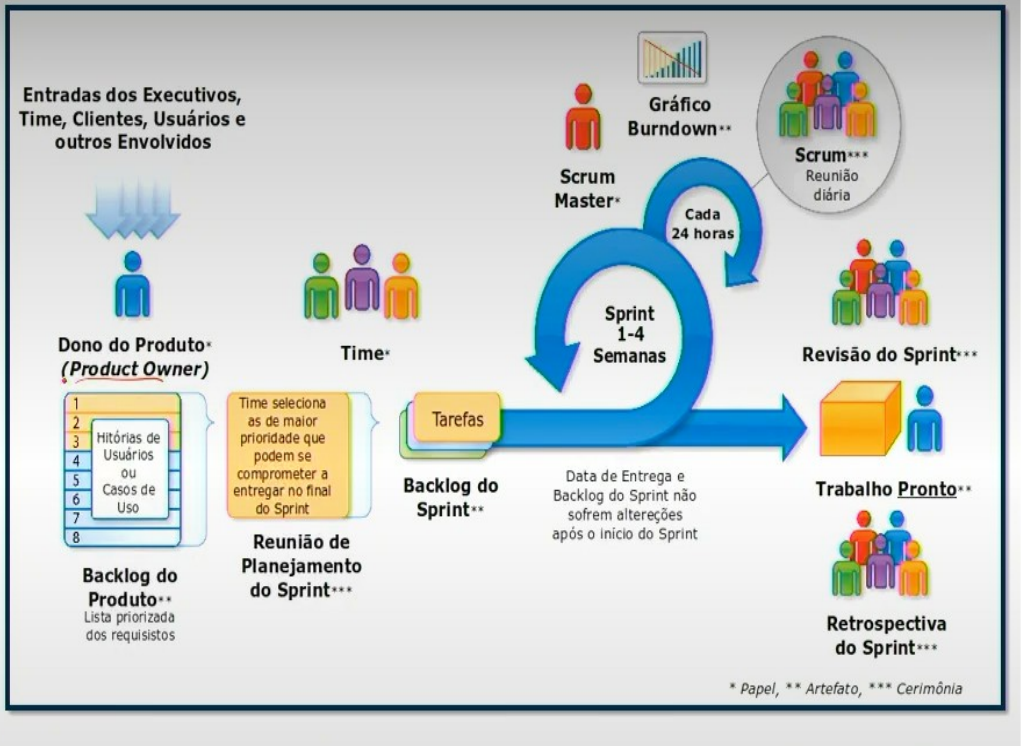 Entradas dos Executivos, Time, Clientes, Usuários e outros Envolvidos

Dono do Produto*
(Product Owner)

1
2
3
4
5
6
7
8

Hitórias de Usuários ou Casos de Uso

Backlog do Produto**
Lista priorizada dos requisistos

Time*

Time seleciona as de maior prioridade que podem se comprometer a entregar no final do Sprint

Reunião de Planejamento do Sprint***

Tarefas

Backlog do Sprint**

Scrum Master*

Gráfico Burndown**

Scrum***
Reunião diária

Cada 24 horas

Sprint 1-4 Semanas

Data de Entrega e Backlog do Sprint não sofrem alterações após o início do Sprint

Revisão do Sprint***

Trabalho Pronto**

Retrospectiva do Sprint***

* Papel, ** Artefato, *** Cerimônia